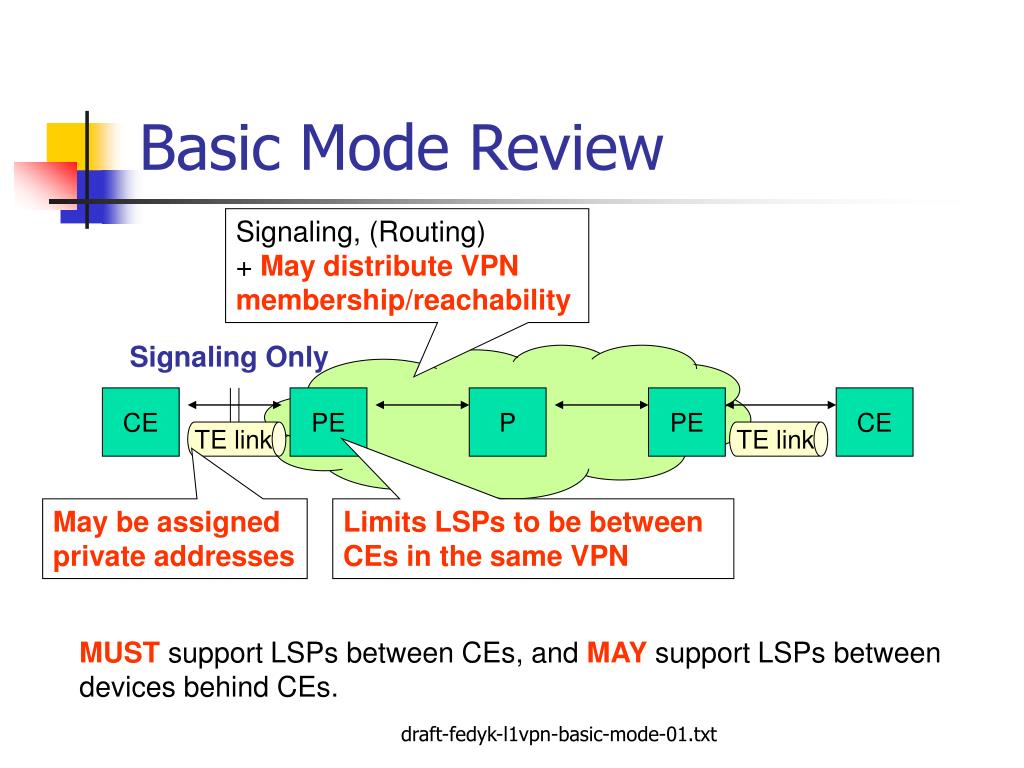 Basic Mode Review

Signaling, (Routing)
+ May distribute VPN membership/reachability

Signaling Only

CE

TE link

PE

P

PE

TE link

CE

May be assigned private addresses

Limits LSPs to be between CEs in the same VPN

MUST support LSPs between CEs, and MAY support LSPs between devices behind CEs.

draft-fedyk-l1vpn-basic-mode-01.txt